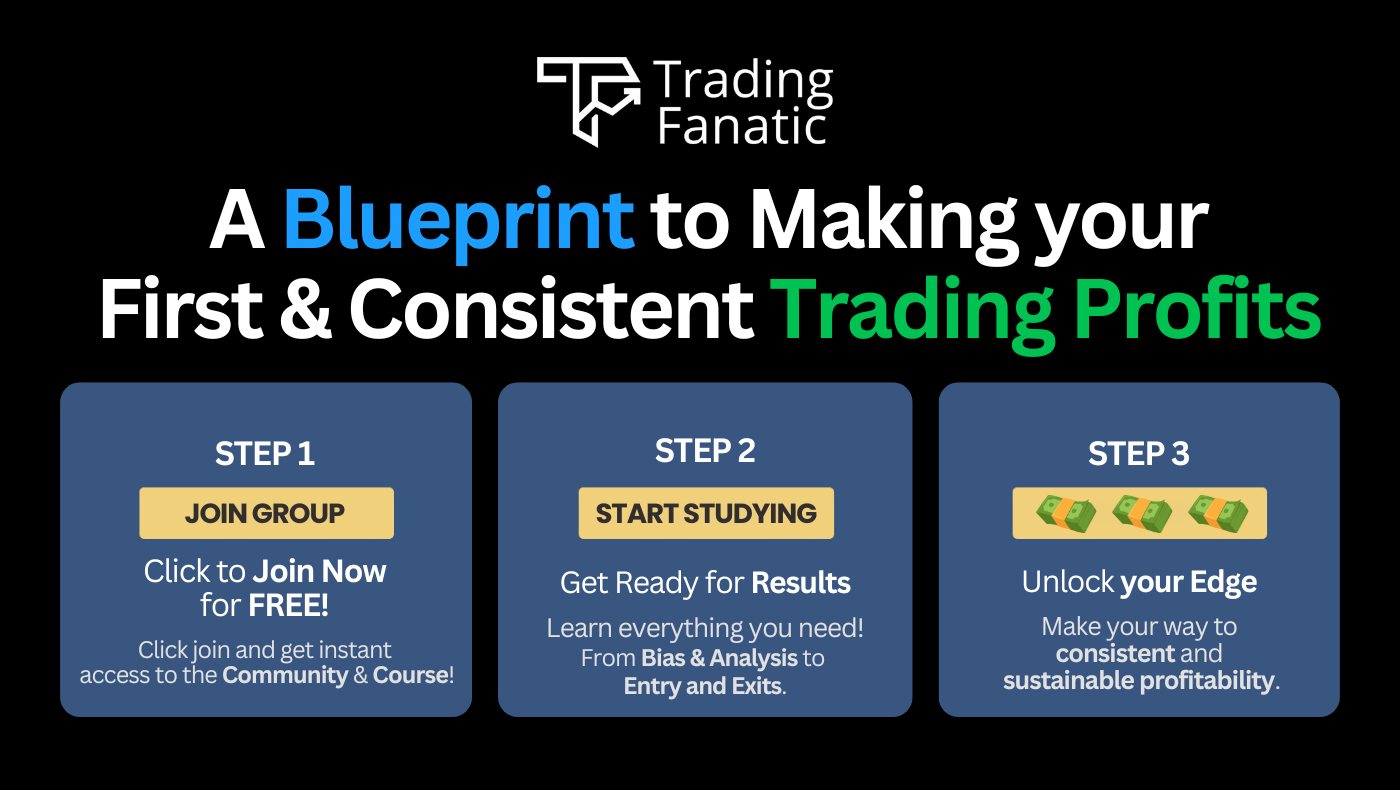 Trading Fanatic

A Blueprint to Making your First & Consistent Trading Profits

STEP 1

JOIN GROUP

Click to Join Now for FREE!

Click join and get instant access to the Community & Course!

STEP 2

START STUDYING

Get Ready for Results

Learn everything you need! From Bias & Analysis to Entry and Exits.

STEP 3

Unlock your Edge

Make your way to consistent and sustainable profitability.